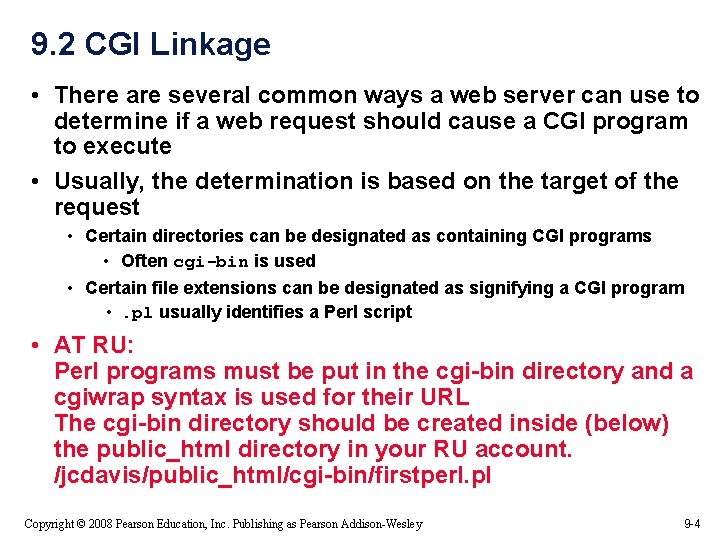 9.2 CGI Linkage

• There are several common ways a web server can use to determine if a web request should cause a CGI program to execute

• Usually, the determination is based on the target of the request

• Certain directories can be designated as containing CGI programs

• Often cgi-bin is used

• Certain file extensions can be designated as signifying a CGI program

• .pl usually identifies a Perl script

• AT RU:
Perl programs must be put in the cgi-bin directory and a cgiwrap syntax is used for their URL
The cgi-bin directory should be created inside (below) the public_html directory in your RU account.
/jcdavis/public_html/cgi-bin/firstperl.pl

Copyright © 2008 Pearson Education, Inc. Publishing as Pearson Addison-Wesley

9-4